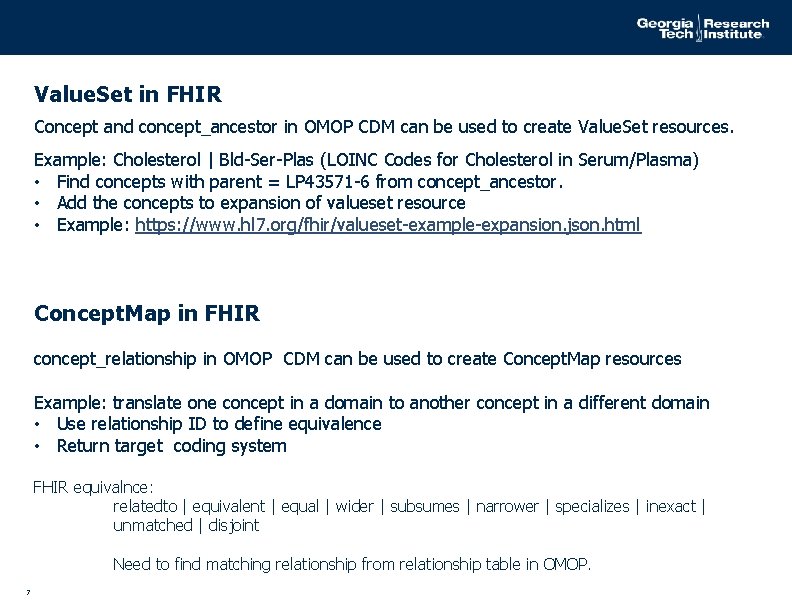 Georgia Tech Research Institute

ValueSet in FHIR

Concept and concept_ancestor in OMOP CDM can be used to create ValueSet resources.

Example: Cholesterol | Bld-Ser-Plas (LOINC Codes for Cholesterol in Serum/Plasma)
• Find concepts with parent = LP43571-6 from concept_ancestor.
• Add the concepts to expansion of valueset resource
• Example: https://www.hl7.org/fhir/valueset-example-expansion.json.html

ConceptMap in FHIR

concept_relationship in OMOP CDM can be used to create ConceptMap resources

Example: translate one concept in a domain to another concept in a different domain
• Use relationship ID to define equivalence
• Return target coding system

FHIR equivalnce:
relatedto | equivalent | equal | wider | subsumes | narrower | specializes | inexact | unmatched | disjoint

Need to find matching relationship from relationship table in OMOP.

7